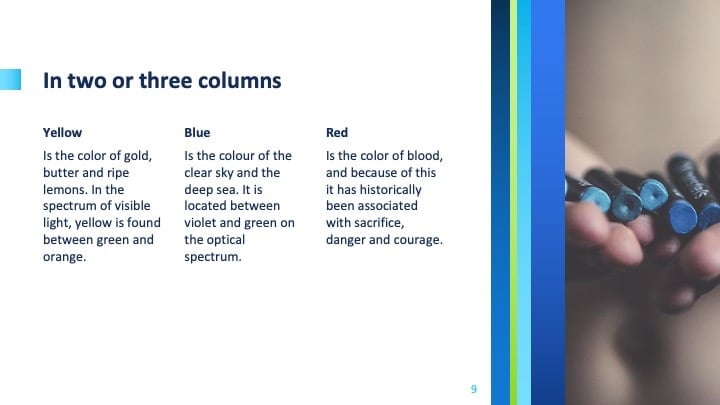 In two or three columns

Yellow

Is the color of gold, butter and ripe lemons. In the spectrum of visible light, yellow is found between green and orange.

Blue

Is the colour of the clear sky and the deep sea. It is located between violet and green on the optical spectrum.

Red

Is the color of blood, and because of this it has historically been associated with sacrifice, danger and courage.

9